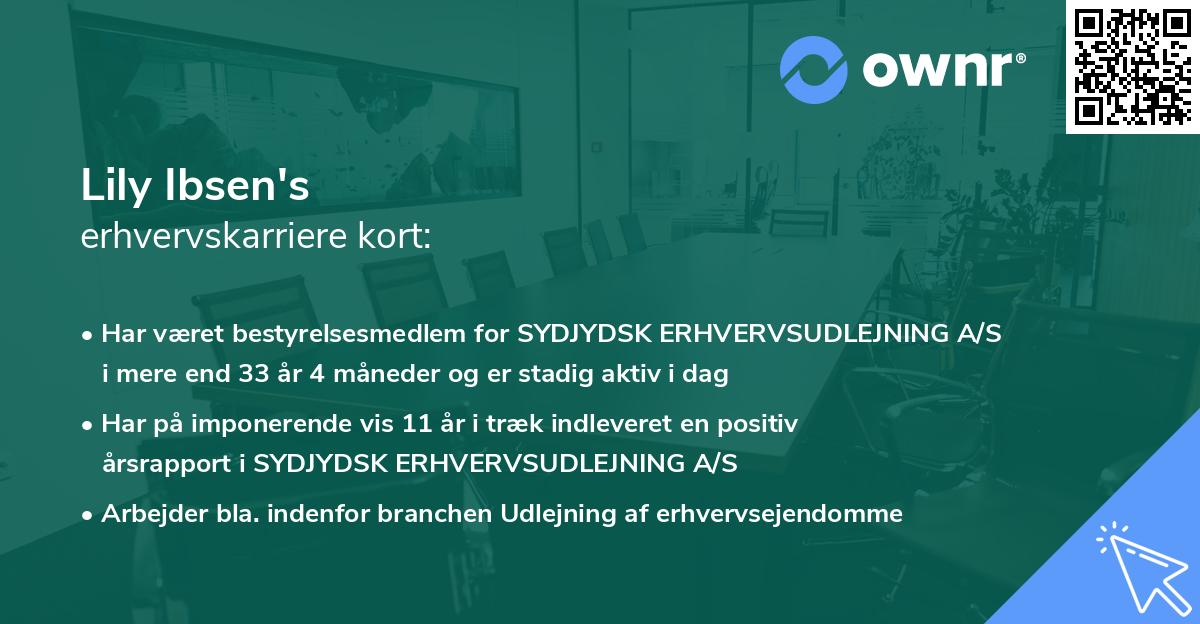 ownr®

Lily Ibsen's
erhvervskarriere kort:

• Har været bestyrelsesmedlem for SYDJYDSK ERHVERVSUDLEJNING A/S i mere end 33 år 4 måneder og er stadig aktiv i dag

• Har på imponerende vis 11 år i træk indleveret en positiv årsrapport i SYDJYDSK ERHVERVSUDLEJNING A/S

• Arbejder bla. indenfor branchen Udlejning af erhvervsejendomme